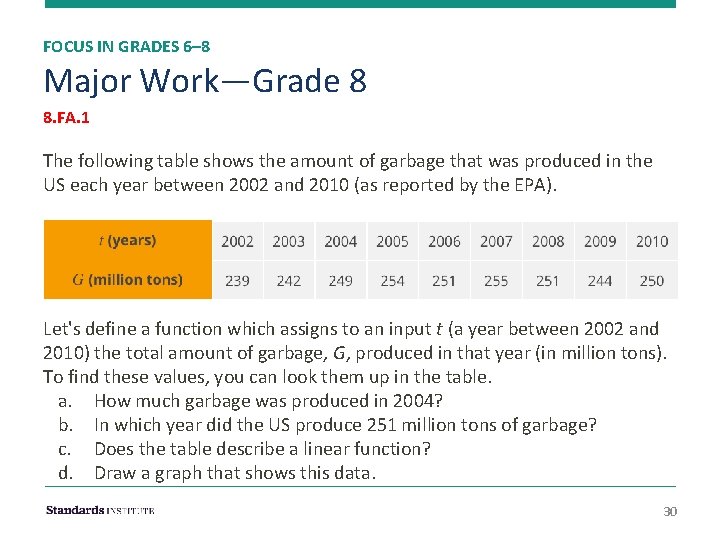 FOCUS IN GRADES 6–8

Major Work—Grade 8

8.FA.1

The following table shows the amount of garbage that was produced in the US each year between 2002 and 2010 (as reported by the EPA).

| $t$ (years) | 2002 | 2003 | 2004 | 2005 | 2006 | 2007 | 2008 | 2009 | 2010 |
|---|---|---|---|---|---|---|---|---|---|
| $G$ (million tons) | 239 | 242 | 249 | 254 | 251 | 255 | 251 | 244 | 250 |

Let's define a function which assigns to an input $t$ (a year between 2002 and 2010) the total amount of garbage, $G$, produced in that year (in million tons). To find these values, you can look them up in the table.
a. How much garbage was produced in 2004?
b. In which year did the US produce 251 million tons of garbage?
c. Does the table describe a linear function?
d. Draw a graph that shows this data.

Standards INSTITUTE

30